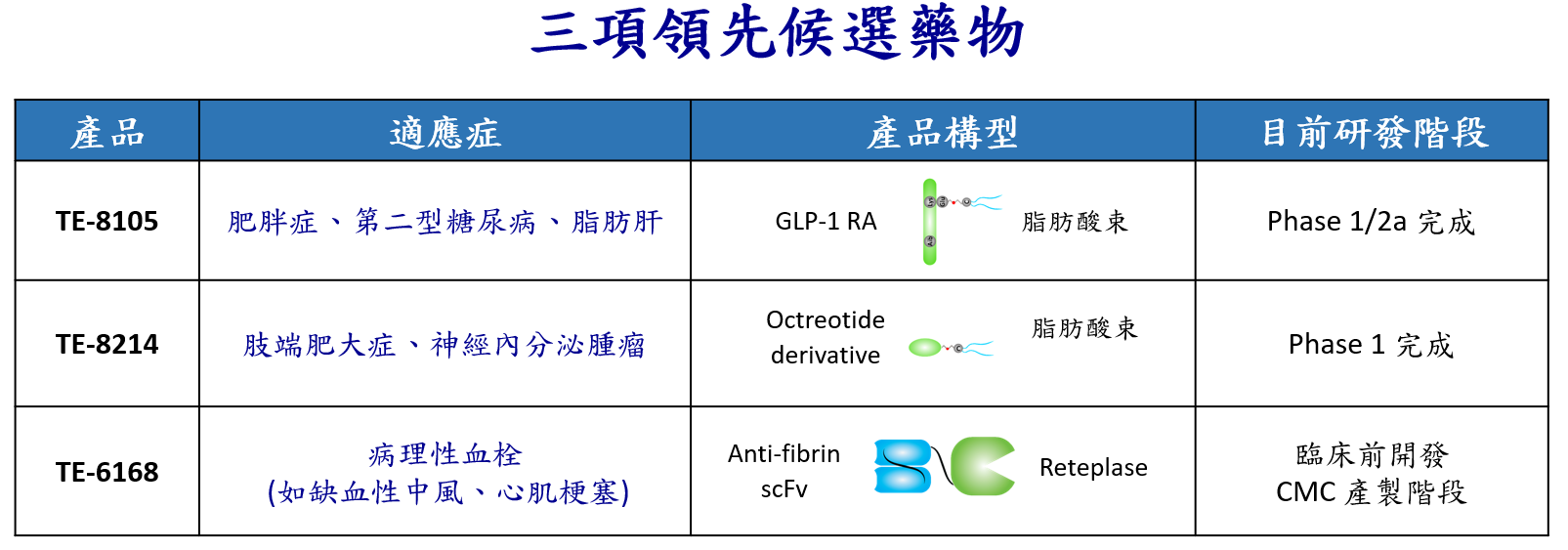 三項領先候選藥物

| 產品 | 適應症 | 產品構型 | 目前研發階段 |
|---|---|---|---|
| TE-8105 | 肥胖症、第二型糖尿病、脂肪肝 | GLP-1 RA 脂肪酸束 | Phase 1/2a 完成 |
| TE-8214 | 肢端肥大症、神經內分泌腫瘤 | Octreotide derivative 脂肪酸束 | Phase 1 完成 |
| TE-6168 | 病理性血栓 (如缺血性中風、心肌梗塞) | Anti-fibrin scFv Reteplase | 臨床前開發 CMC 產製階段 |